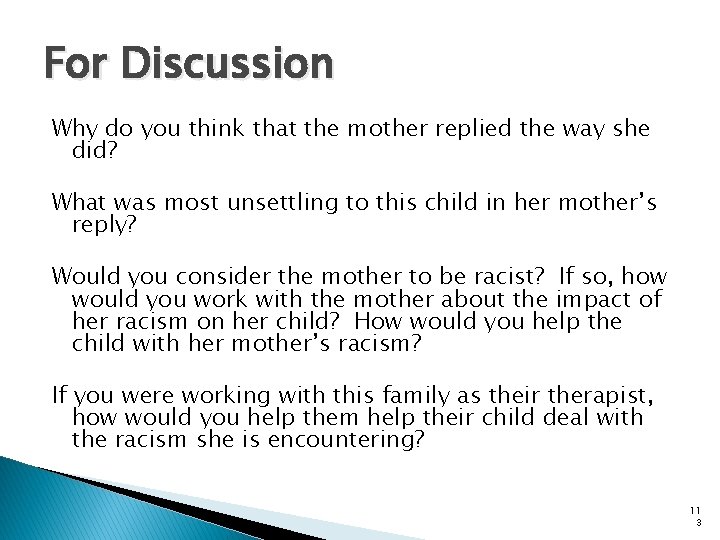 For Discussion

Why do you think that the mother replied the way she did?

What was most unsettling to this child in her mother's reply?

Would you consider the mother to be racist? If so, how would you work with the mother about the impact of her racism on her child? How would you help the child with her mother's racism?

If you were working with this family as their therapist, how would you help them help their child deal with the racism she is encountering?

113